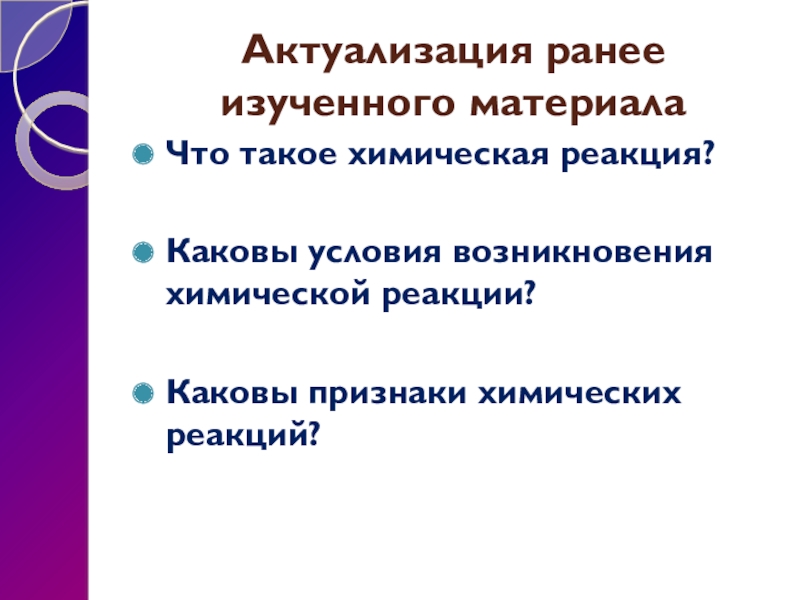 Актуализация ранее изученного материала

Что такое химическая реакция?

Каковы условия возникновения химической реакции?

Каковы признаки химических реакций?